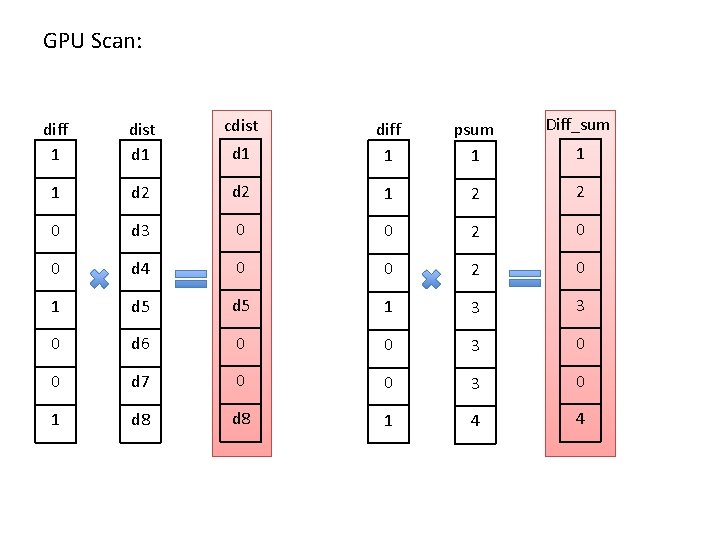 GPU Scan:

| diff | dist | cdist |
|---|---|---|
| 1 | d1 | d1 |
| 1 | d2 | d2 |
| 0 | d3 | 0 |
| 0 | d4 | 0 |
| 1 | d5 | d5 |
| 0 | d6 | 0 |
| 0 | d7 | 0 |
| 1 | d8 | d8 |

| diff | psum | Diff_sum |
|---|---|---|
| 1 | 1 | 1 |
| 1 | 2 | 2 |
| 0 | 2 | 0 |
| 0 | 2 | 0 |
| 1 | 3 | 3 |
| 0 | 3 | 0 |
| 0 | 3 | 0 |
| 1 | 4 | 4 |